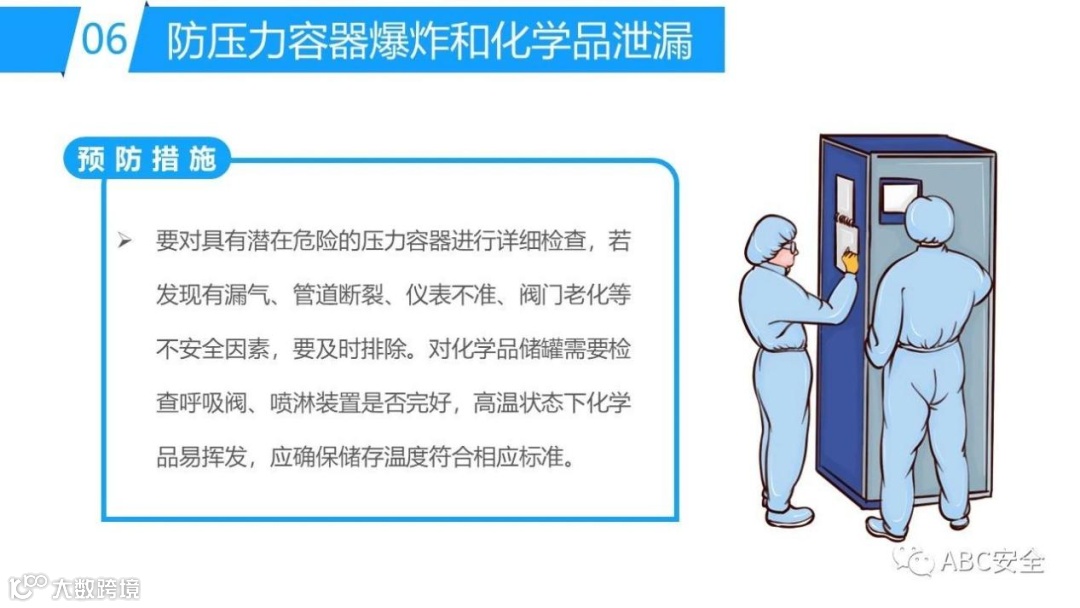 06 防压力容器爆炸和化学品泄漏

预防措施

➢ 要对具有潜在危险的压力容器进行详细检查，若发现有漏气、管道断裂、仪表不准、阀门老化等不安全因素，要及时排除。对化学品储罐需要检查呼吸阀、喷淋装置是否完好，高温状态下化学品易挥发，应确保储存温度符合相应标准。

ABC安全

大数跨境